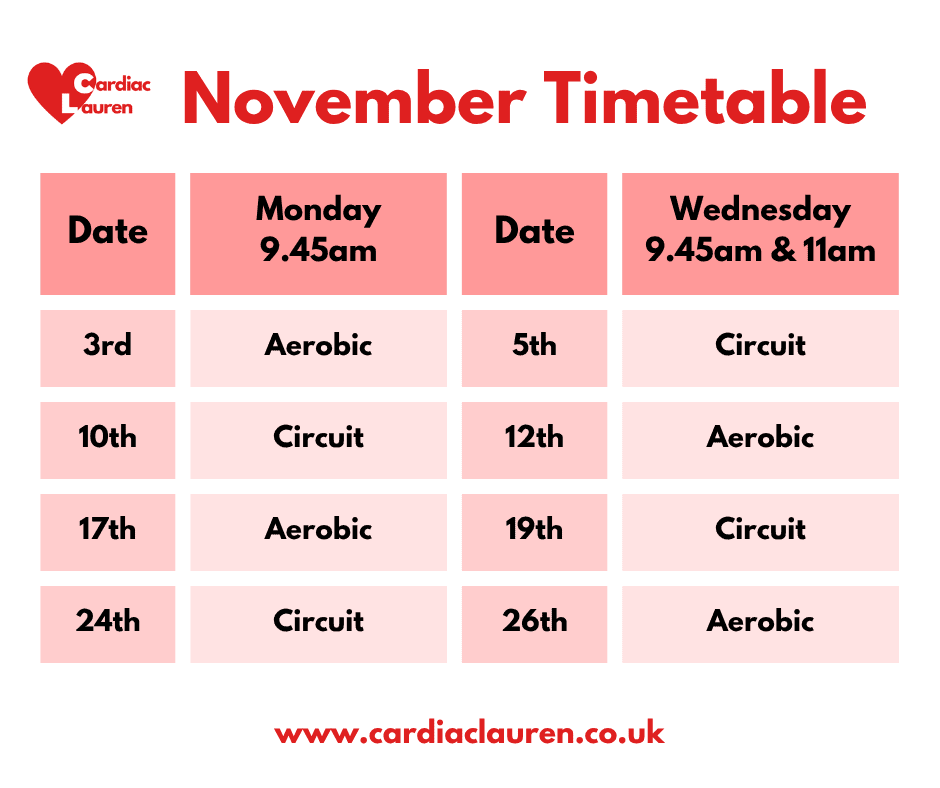 Cardiac Lauren

November Timetable

| Date | Monday 9.45am | Date | Wednesday 9.45am & 11am |
|---|---|---|---|
| 3rd | Aerobic | 5th | Circuit |
| 10th | Circuit | 12th | Aerobic |
| 17th | Aerobic | 19th | Circuit |
| 24th | Circuit | 26th | Aerobic |

www.cardiaclauren.co.uk